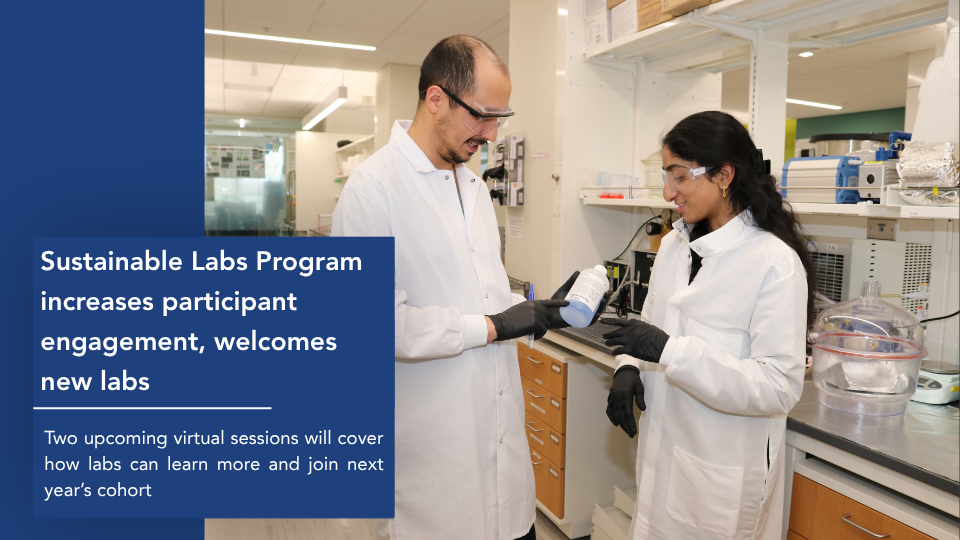 Sustainable Labs Program increases participant engagement, welcomes new labs

Two upcoming virtual sessions will cover how labs can learn more and join next year's cohort